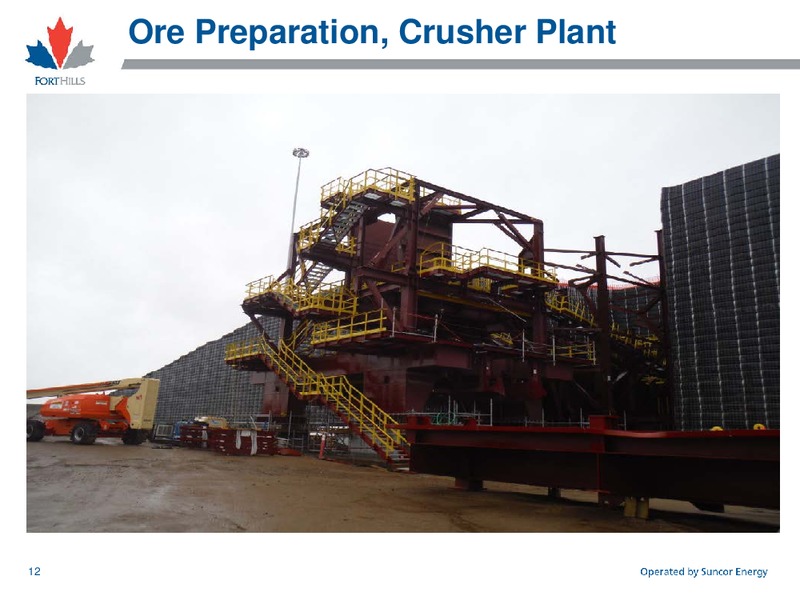 FORTHILLS

Ore Preparation, Crusher Plant

12

Operated by Suncor Energy